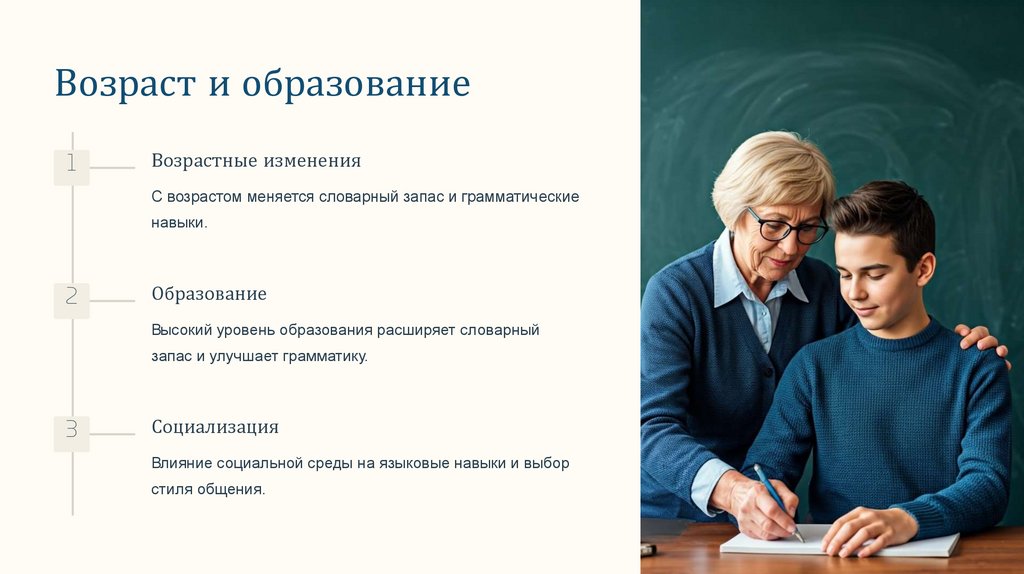 Возраст и образование

1

Возрастные изменения

С возрастом меняется словарный запас и грамматические навыки.

2

Образование

Высокий уровень образования расширяет словарный запас и улучшает грамматику.

3

Социализация

Влияние социальной среды на языковые навыки и выбор стиля общения.